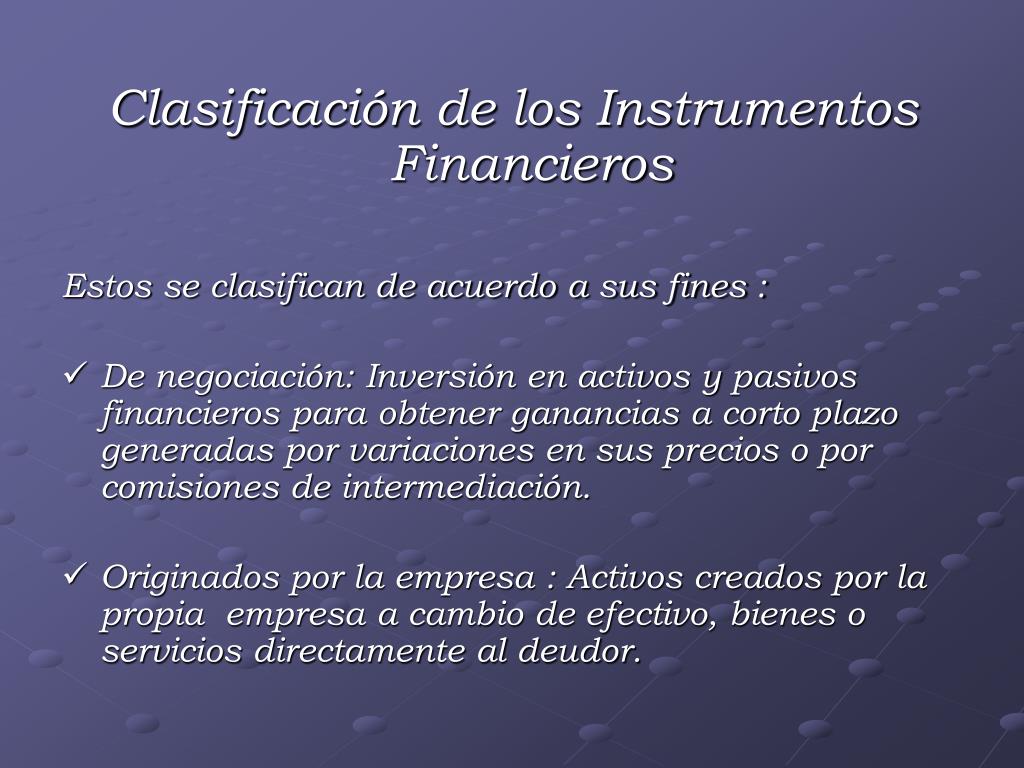 Clasificación de los Instrumentos Financieros

Estos se clasifican de acuerdo a sus fines :

✓ De negociación: Inversión en activos y pasivos financieros para obtener ganancias a corto plazo generadas por variaciones en sus precios o por comisiones de intermediación.

✓ Originados por la empresa : Activos creados por la propia empresa a cambio de efectivo, bienes o servicios directamente al deudor.